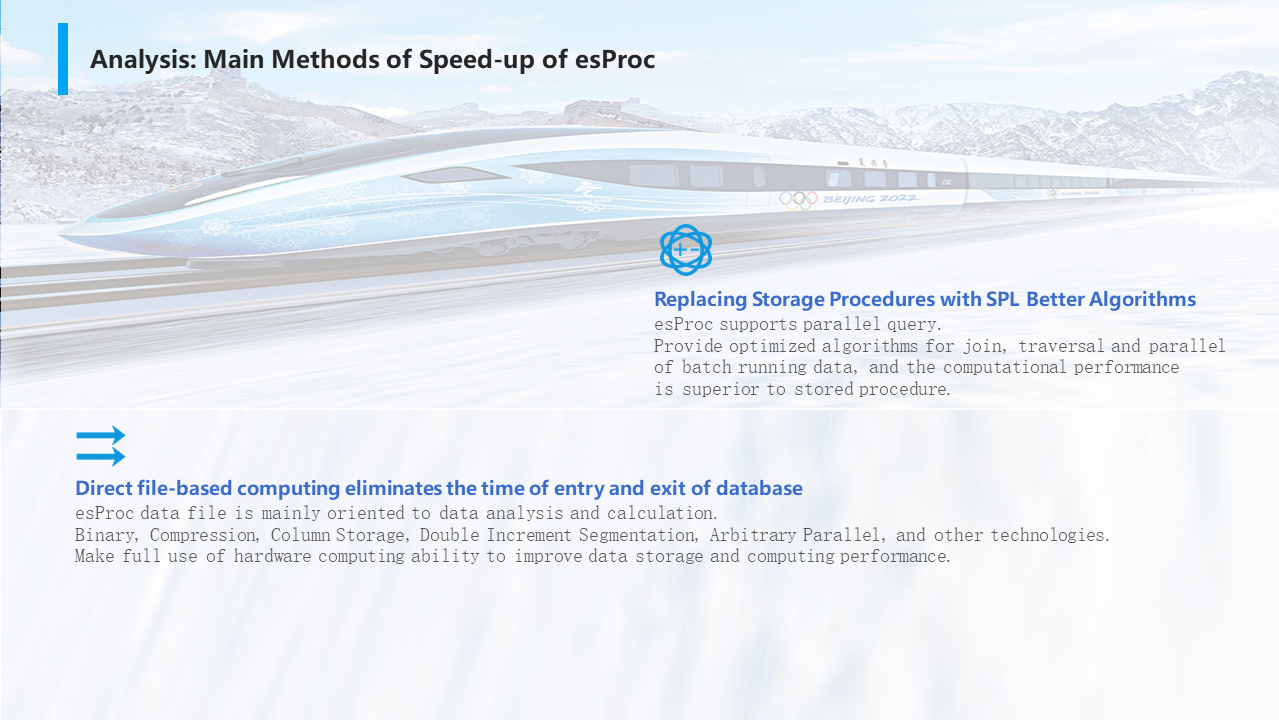 Analysis: Main Methods of Speed-up of esProc

BEIJING 2022

Replacing Storage Procedures with SPL Better Algorithms
esProc supports parallel query.
Provide optimized algorithms for join, traversal and parallel of batch running data, and the computational performance is superior to stored procedure.

Direct file-based computing eliminates the time of entry and exit of database
esProc data file is mainly oriented to data analysis and calculation.
Binary, Compression, Column Storage, Double Increment Segmentation, Arbitrary Parallel, and other technologies.
Make full use of hardware computing ability to improve data storage and computing performance.